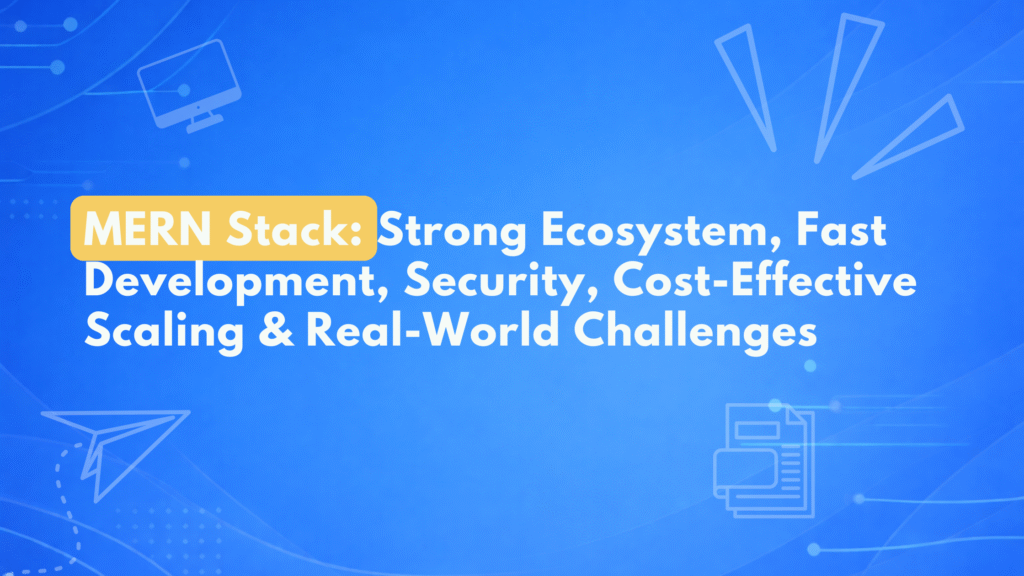 MERN Stack: Strong Ecosystem, Fast Development, Security, Cost-Effective Scaling & Real-World Challenges